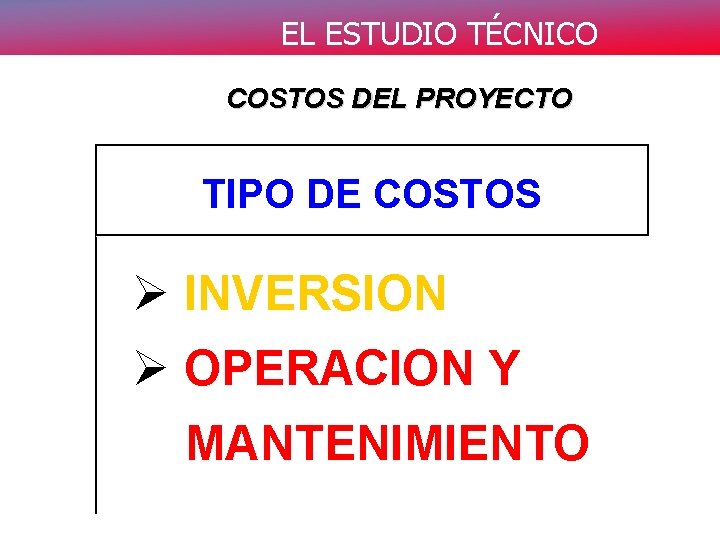 EL ESTUDIO TÉCNICO

COSTOS DEL PROYECTO

TIPO DE COSTOS

➢ INVERSION

➢ OPERACION Y MANTENIMIENTO